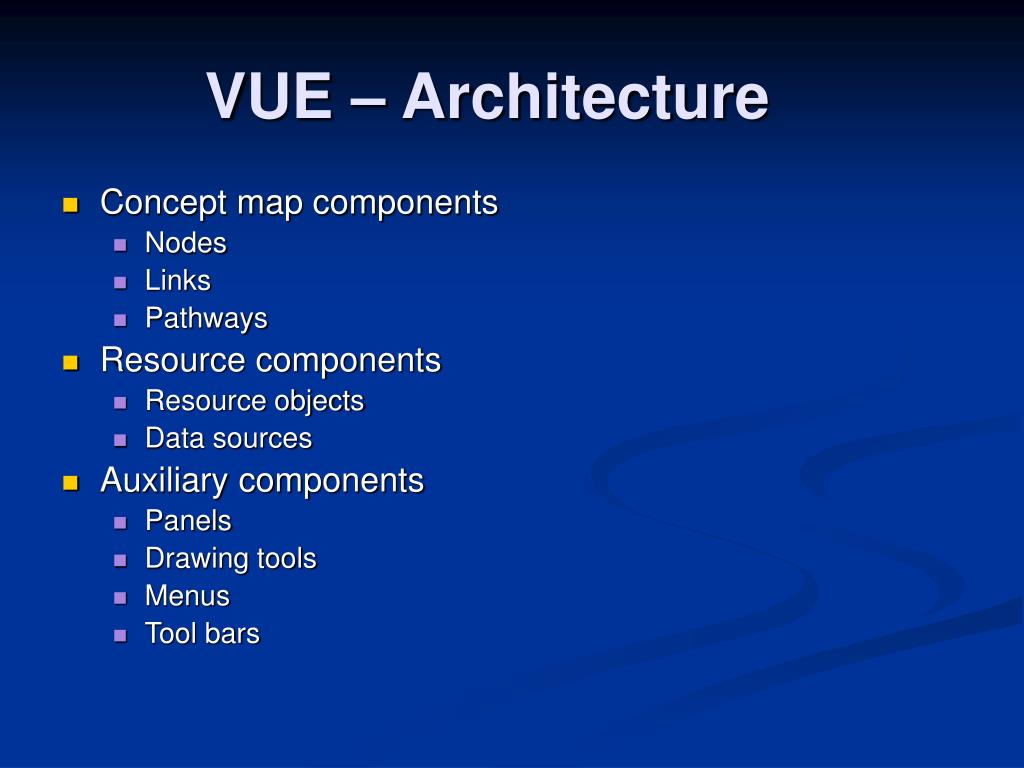 VUE – Architecture

- Concept map components
  - Nodes
  - Links
  - Pathways
- Resource components
  - Resource objects
  - Data sources
- Auxiliary components
  - Panels
  - Drawing tools
  - Menus
  - Tool bars